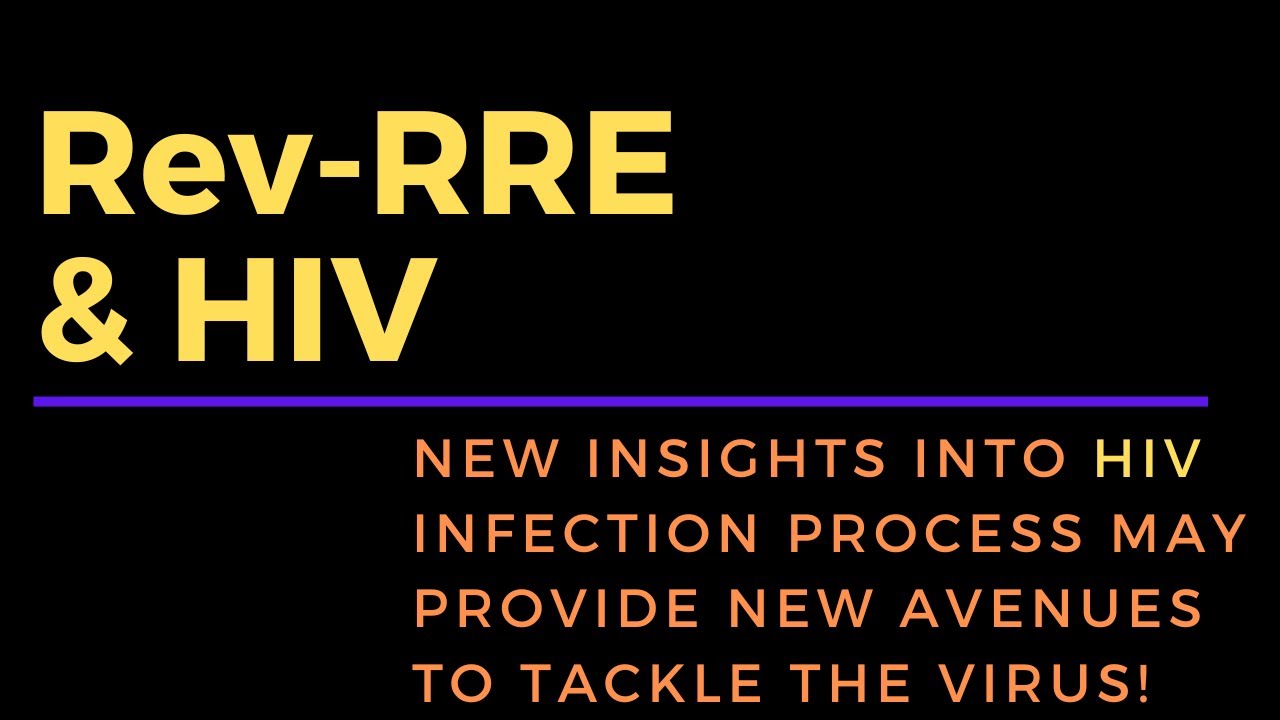 Rev-RRE & HIV

NEW INSIGHTS INTO HIV INFECTION PROCESS MAY PROVIDE NEW AVENUES TO TACKLE THE VIRUS!